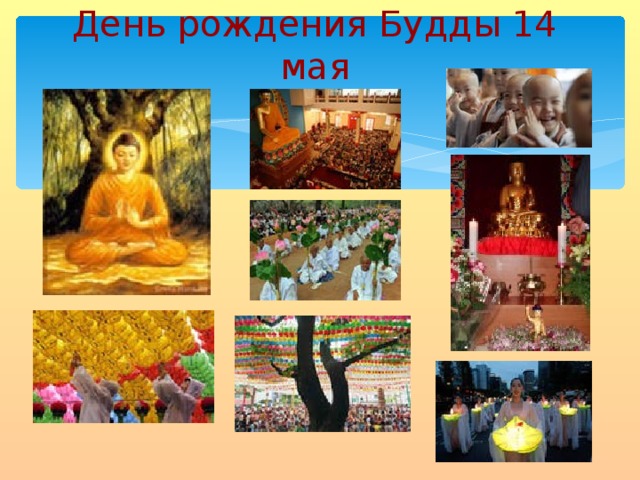 День рождения Будды 14 мая